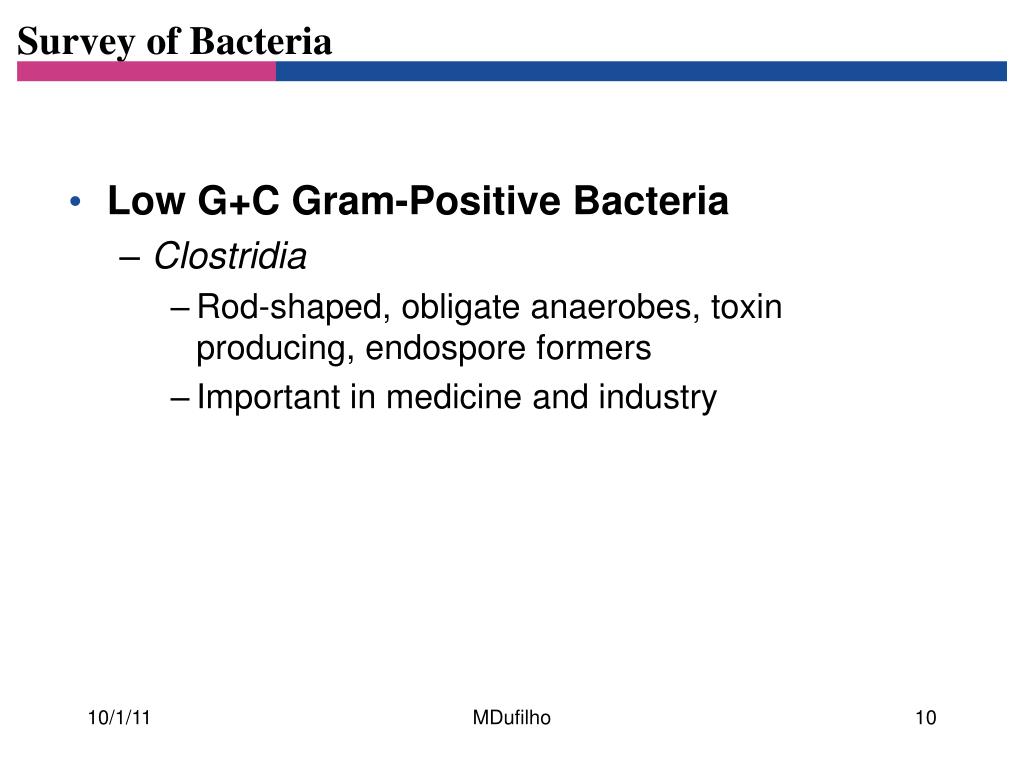 Survey of Bacteria

• Low G+C Gram-Positive Bacteria
  – Clostridia
    – Rod-shaped, obligate anaerobes, toxin producing, endospore formers
    – Important in medicine and industry

10/1/11

MDufilho

10